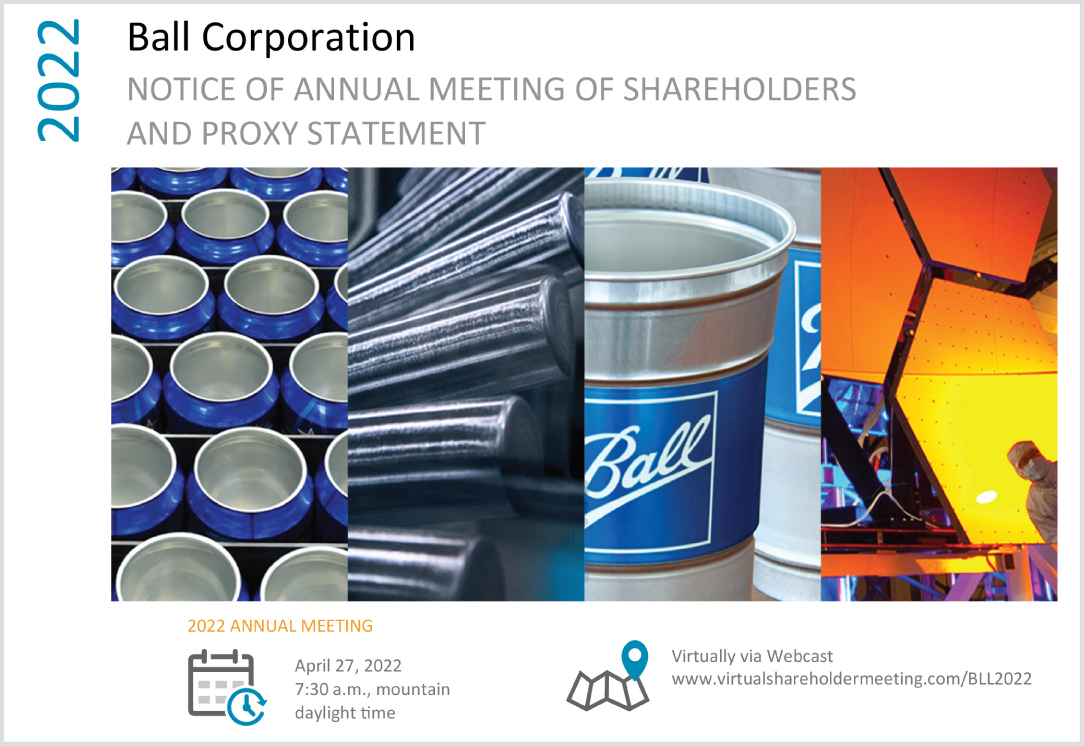 2022

Ball Corporation

NOTICE OF ANNUAL MEETING OF SHAREHOLDERS AND PROXY STATEMENT

Ball

2022 ANNUAL MEETING

April 27, 2022
7:30 a.m., mountain daylight time

Virtually via Webcast
www.virtualshareholdermeeting.com/BLL2022